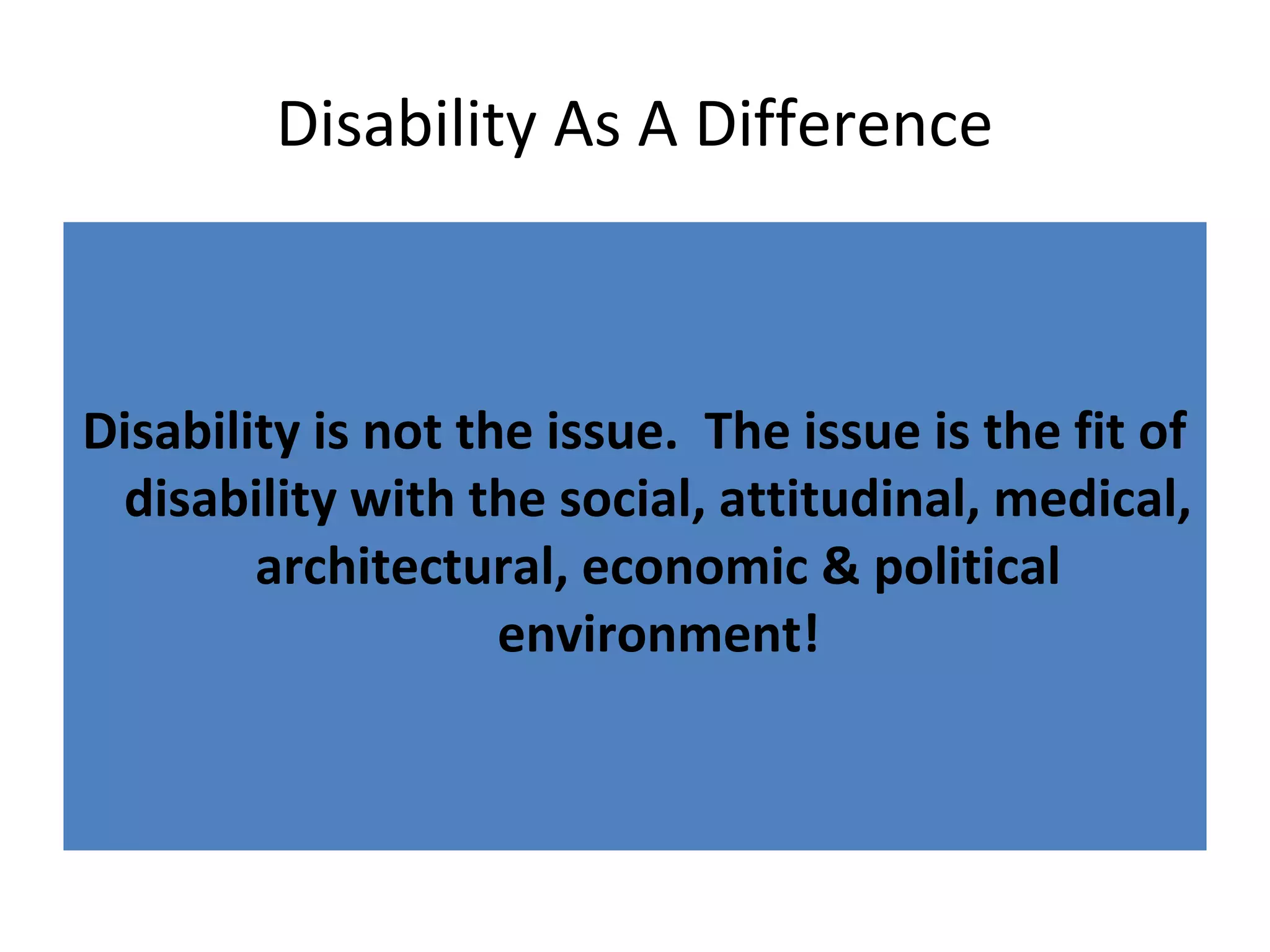 Disability As A Difference

Disability is not the issue.  The issue is the fit of disability with the social, attitudinal, medical, architectural, economic & political environment!